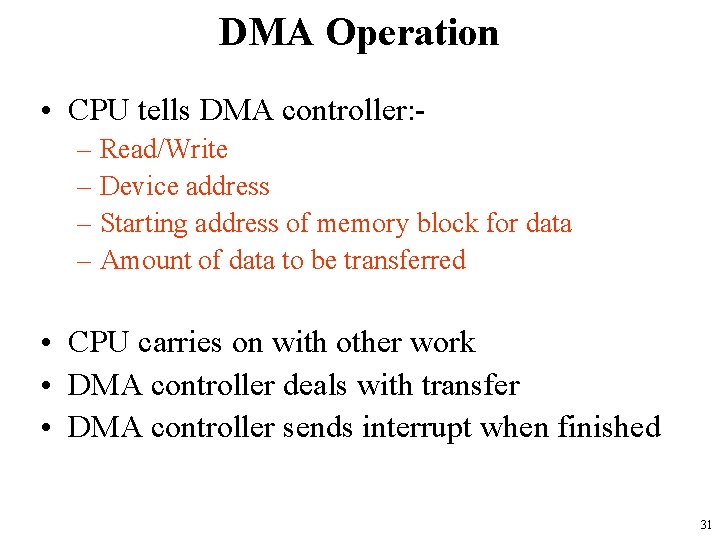 DMA Operation

• CPU tells DMA controller:-
– Read/Write
– Device address
– Starting address of memory block for data
– Amount of data to be transferred

• CPU carries on with other work
• DMA controller deals with transfer
• DMA controller sends interrupt when finished

31